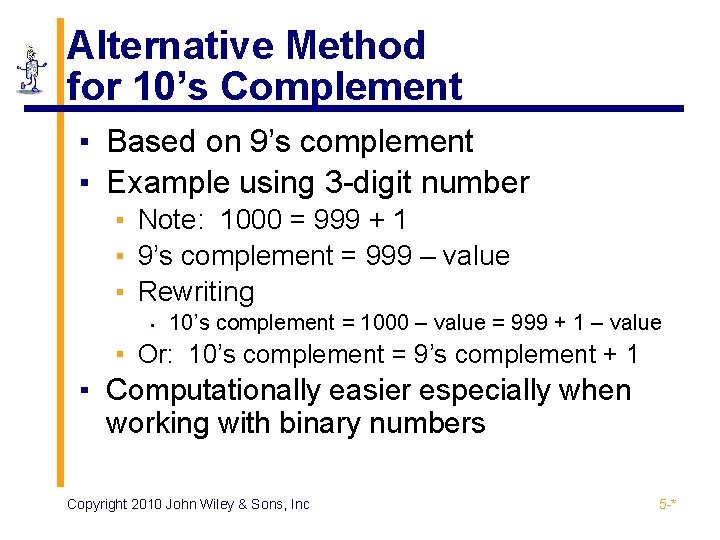 Alternative Method for 10’s Complement

▪ Based on 9’s complement
▪ Example using 3-digit number
▪ Note: 1000 = 999 + 1
▪ 9’s complement = 999 – value
▪ Rewriting
▪ 10’s complement = 1000 – value = 999 + 1 – value
▪ Or: 10’s complement = 9’s complement + 1
▪ Computationally easier especially when working with binary numbers

Copyright 2010 John Wiley & Sons, Inc

5-*